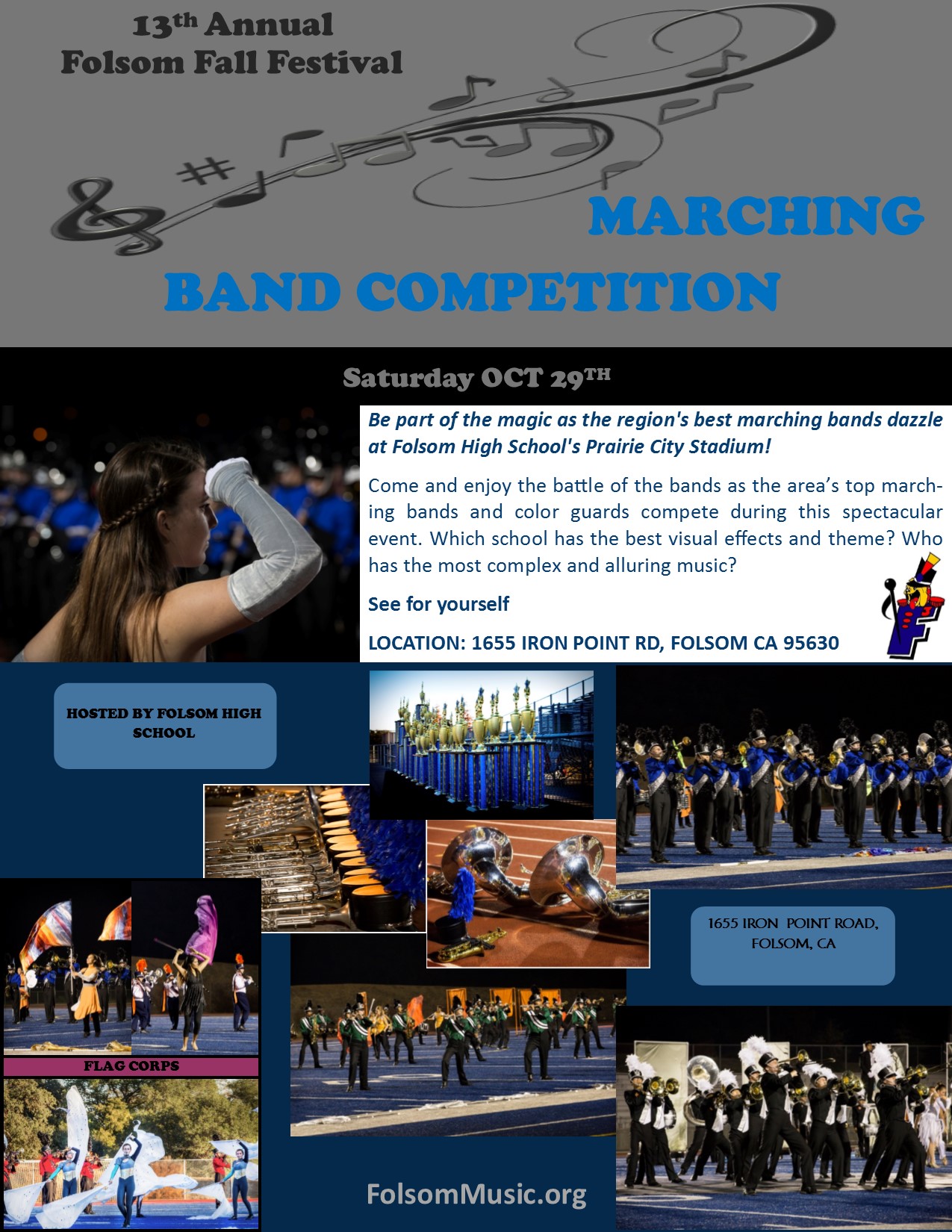 13th Annual
Folsom Fall Festival

MARCHING
BAND COMPETITION

Saturday OCT 29TH

Be part of the magic as the region's best marching bands dazzle at Folsom High School's Prairie City Stadium!

Come and enjoy the battle of the bands as the area's top marching bands and color guards compete during this spectacular event. Which school has the best visual effects and theme? Who has the most complex and alluring music?

See for yourself

LOCATION: 1655 IRON POINT RD, FOLSOM CA 95630

HOSTED BY FOLSOM HIGH SCHOOL

1655 IRON POINT ROAD, FOLSOM, CA

FLAG CORPS

FolsomMusic.org